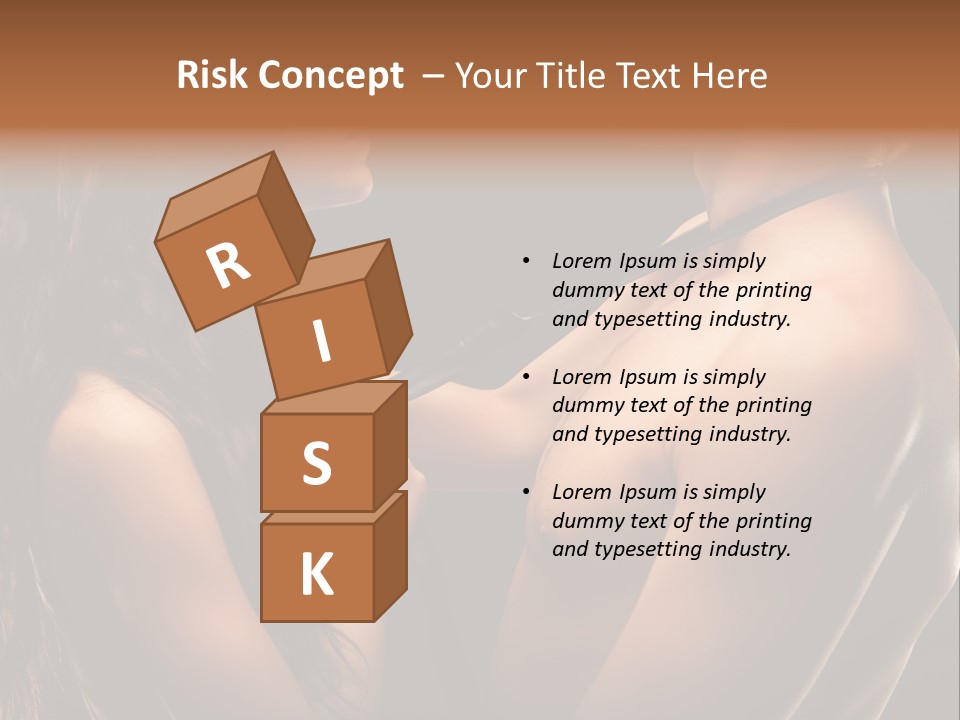 Risk Concept – Your Title Text Here

R
I
S
K

• Lorem Ipsum is simply dummy text of the printing and typesetting industry.

• Lorem Ipsum is simply dummy text of the printing and typesetting industry.

• Lorem Ipsum is simply dummy text of the printing and typesetting industry.